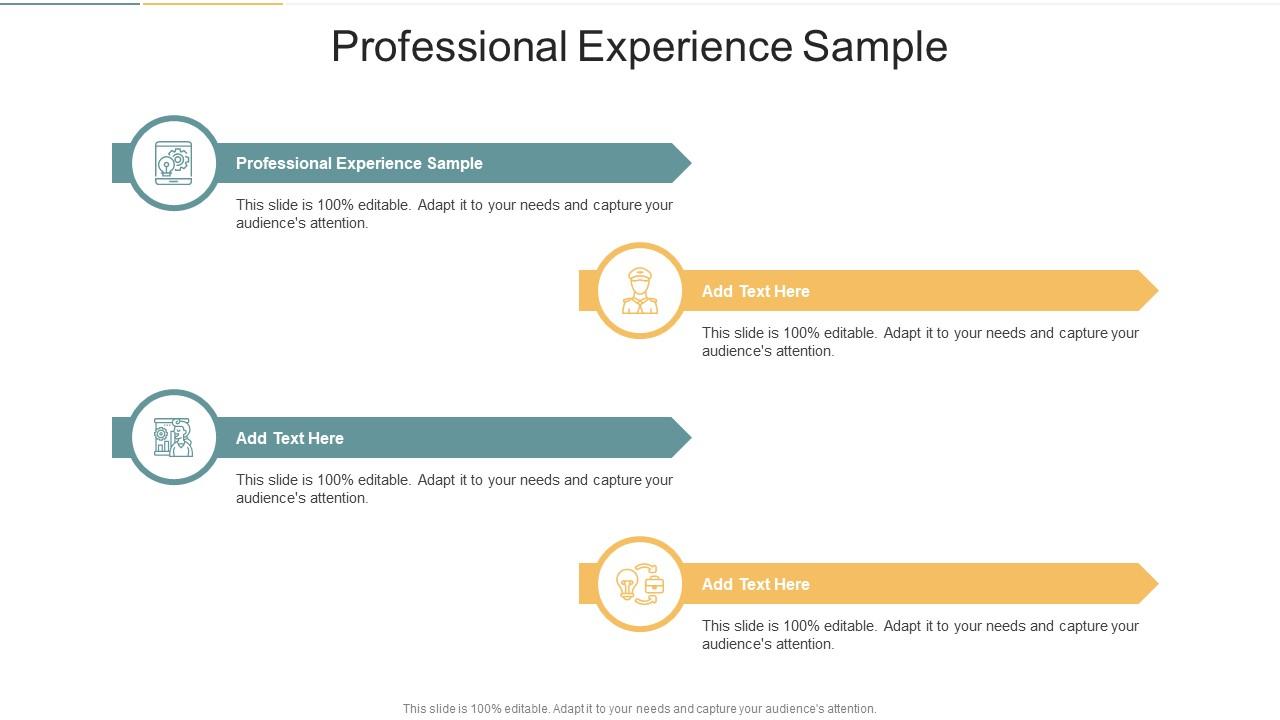 Professional Experience Sample

Professional Experience Sample

This slide is 100% editable. Adapt it to your needs and capture your audience's attention.

Add Text Here

This slide is 100% editable. Adapt it to your needs and capture your audience's attention.

Add Text Here

This slide is 100% editable. Adapt it to your needs and capture your audience's attention.

Add Text Here

This slide is 100% editable. Adapt it to your needs and capture your audience's attention.

This slide is 100% editable. Adapt it to your needs and capture your audience's attention.